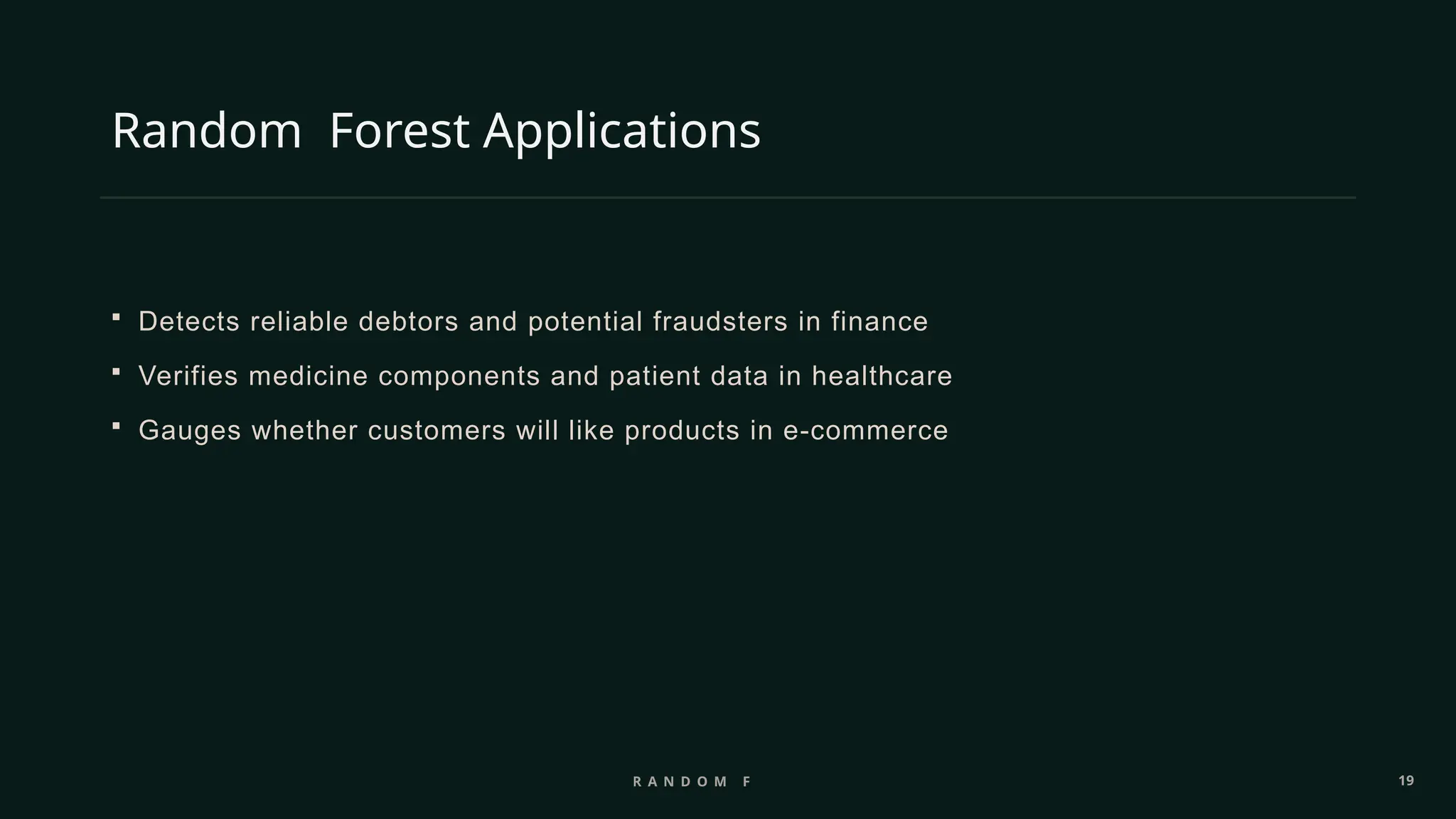 Random  Forest Applications

▪ Detects reliable debtors and potential fraudsters in finance
▪ Verifies medicine components and patient data in healthcare
▪ Gauges whether customers will like products in e-commerce

RANDOM F

19